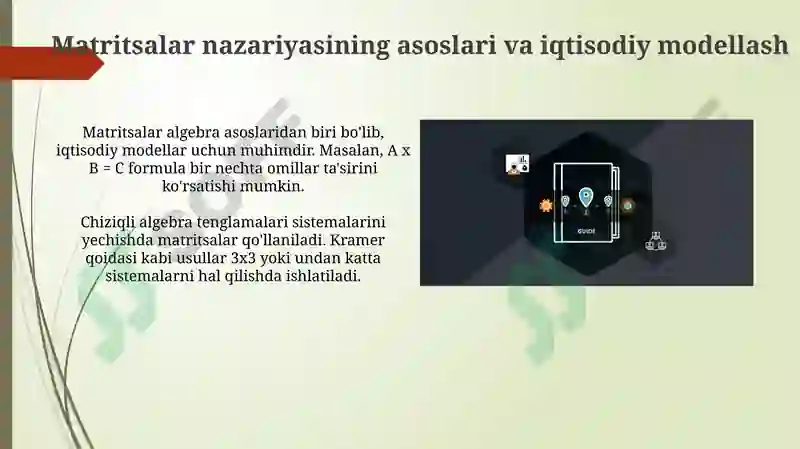 Matritsalar nazariyasining asoslari va iqtisodiy modellash

Matritsalar algebra asoslaridan biri bo'lib, iqtisodiy modellar uchun muhimdir. Masalan, A x B = C formula bir nechta omillar ta'sirini ko'rsatishi mumkin.

Chiziqli algebra tenglamalari sistemalarini yechishda matritsalar qo'llaniladi. Kramer qoidasi kabi usullar 3x3 yoki undan katta sistemalarni hal qilishda ishlatiladi.

GUIDE